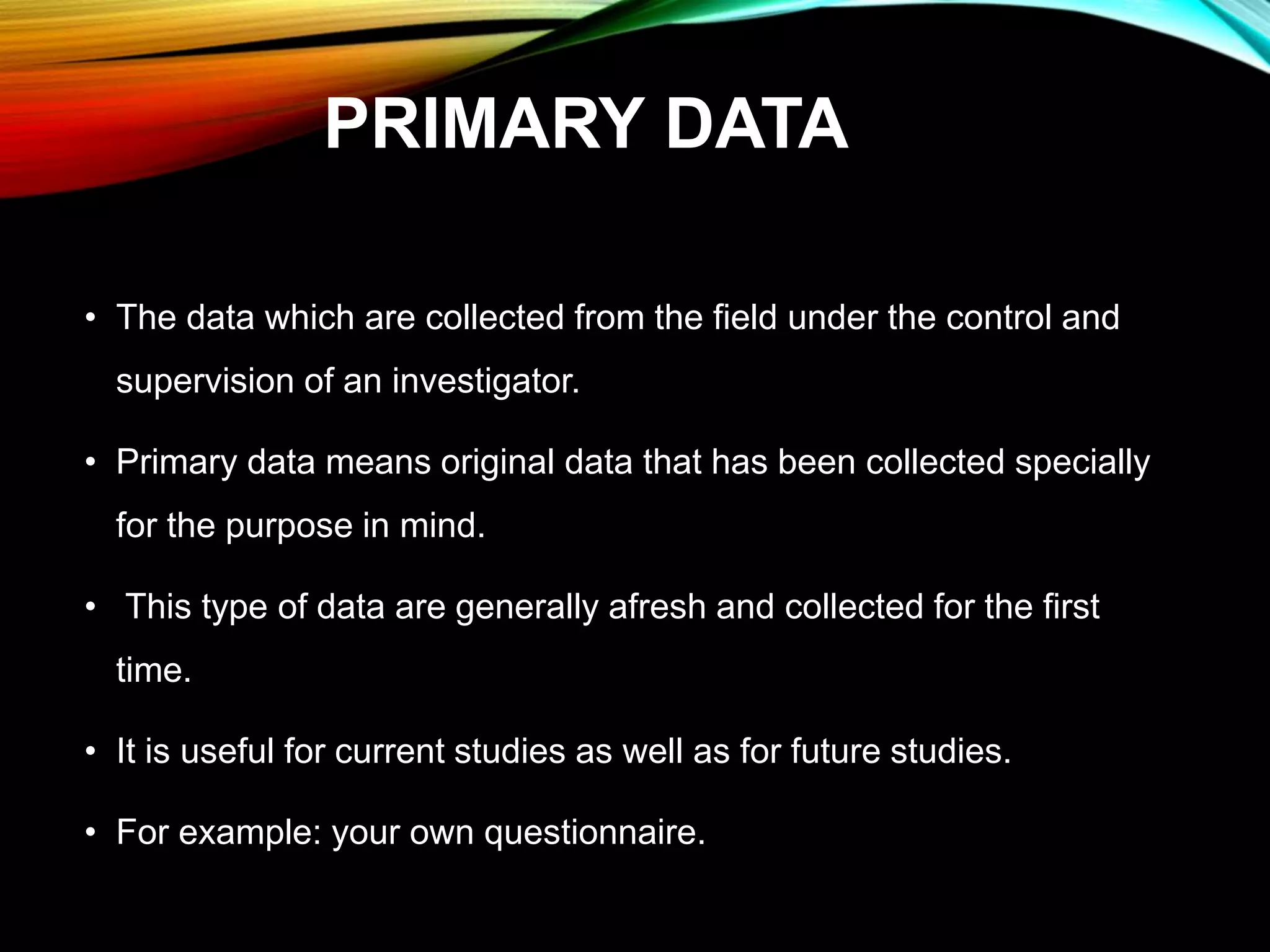 PRIMARY DATA

• The data which are collected from the field under the control and supervision of an investigator.

• Primary data means original data that has been collected specially for the purpose in mind.

• This type of data are generally afresh and collected for the first time.

• It is useful for current studies as well as for future studies.

• For example: your own questionnaire.